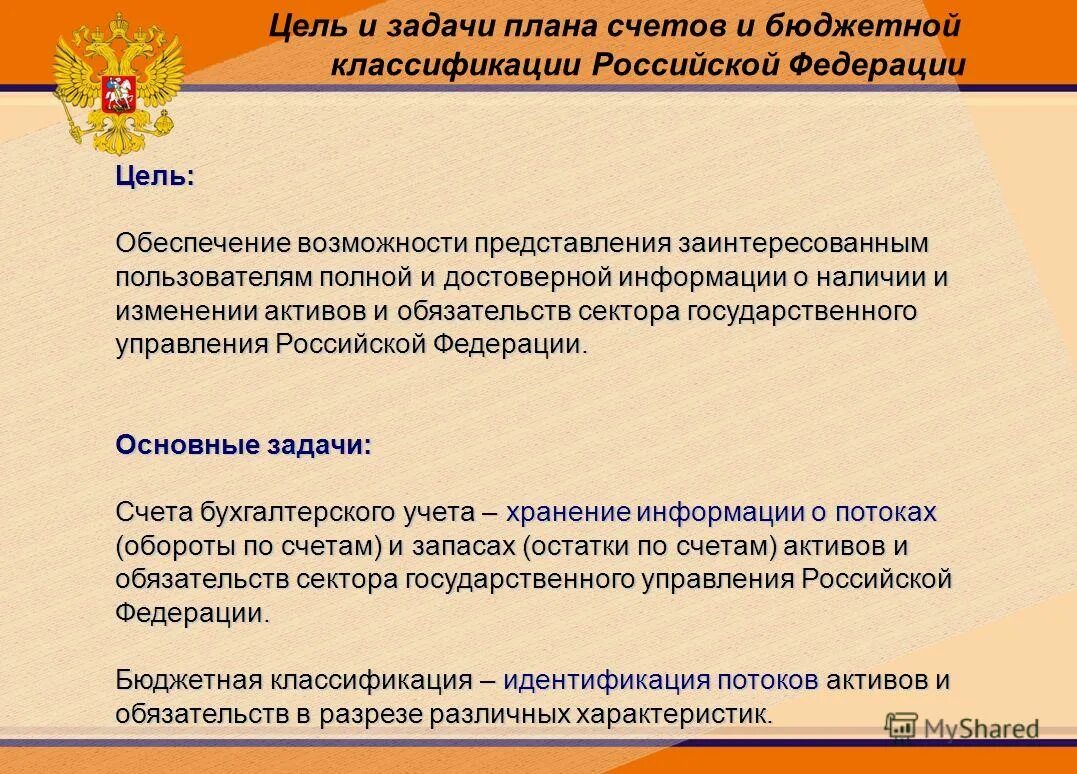 Цель и задачи плана счетов и бюджетной классификации Российской Федерации

Цель:

Обеспечение возможности представления заинтересованным пользователям полной и достоверной информации о наличии и изменении активов и обязательств сектора государственного управления Российской Федерации.

Основные задачи:

Счета бухгалтерского учета – хранение информации о потоках (обороты по счетам) и запасах (остатки по счетам) активов и обязательств сектора государственного управления Российской Федерации.

Бюджетная классификация – идентификация потоков активов и обязательств в разрезе различных характеристик.

MyShared